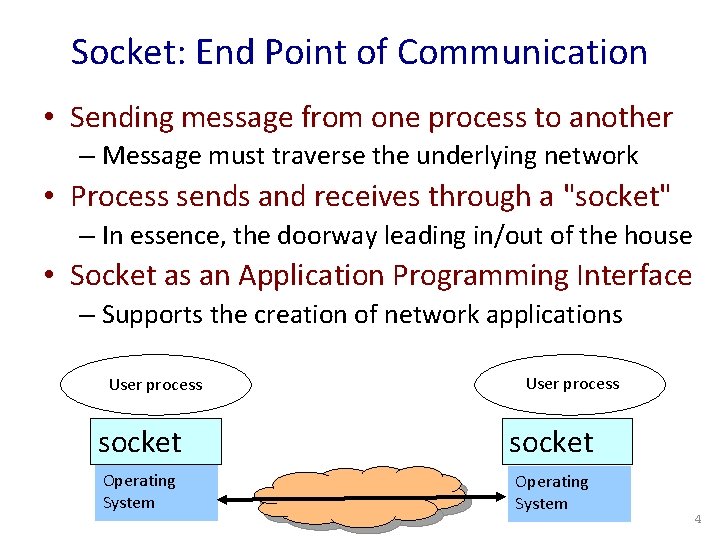 Socket: End Point of Communication

• Sending message from one process to another
– Message must traverse the underlying network

• Process sends and receives through a "socket"
– In essence, the doorway leading in/out of the house

• Socket as an Application Programming Interface
– Supports the creation of network applications

User process

socket

Operating System

User process

socket

Operating System

4